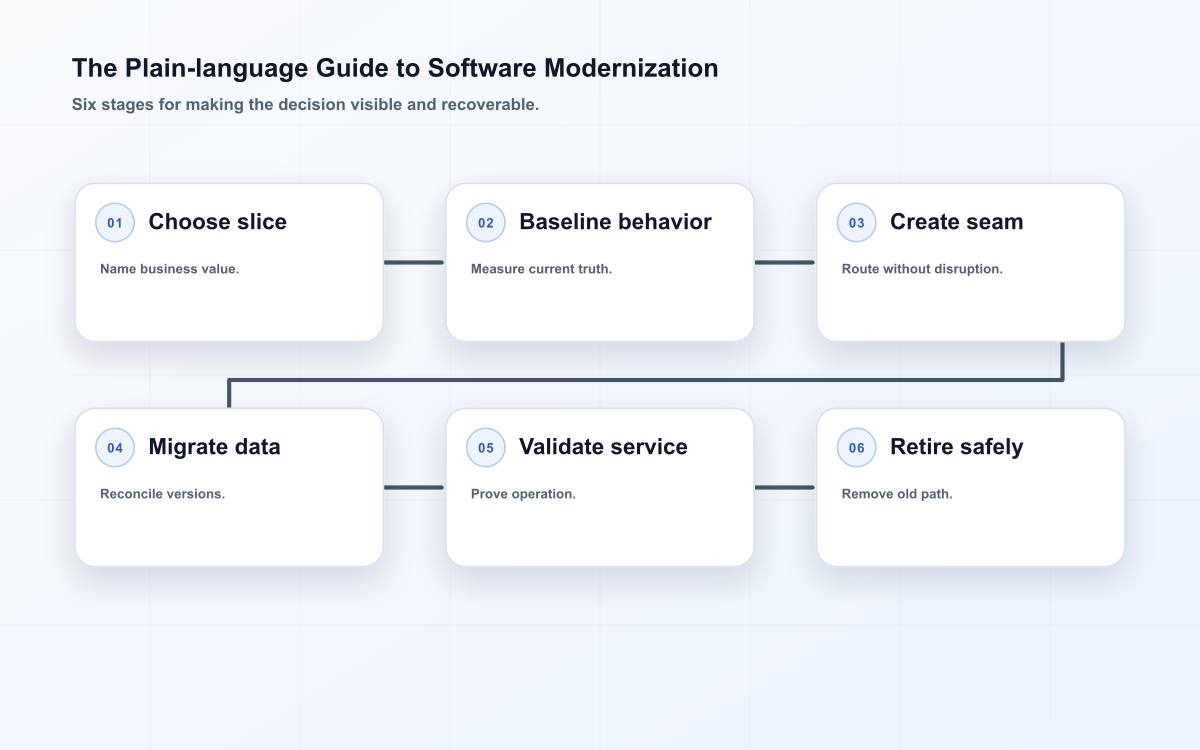 The Plain-language Guide to Software Modernization

Six stages for making the decision visible and recoverable.

01 Choose slice

Name business value.

02 Baseline behavior

Measure current truth.

03 Create seam

Route without disruption.

04 Migrate data

Reconcile versions.

05 Validate service

Prove operation.

06 Retire safely

Remove old path.